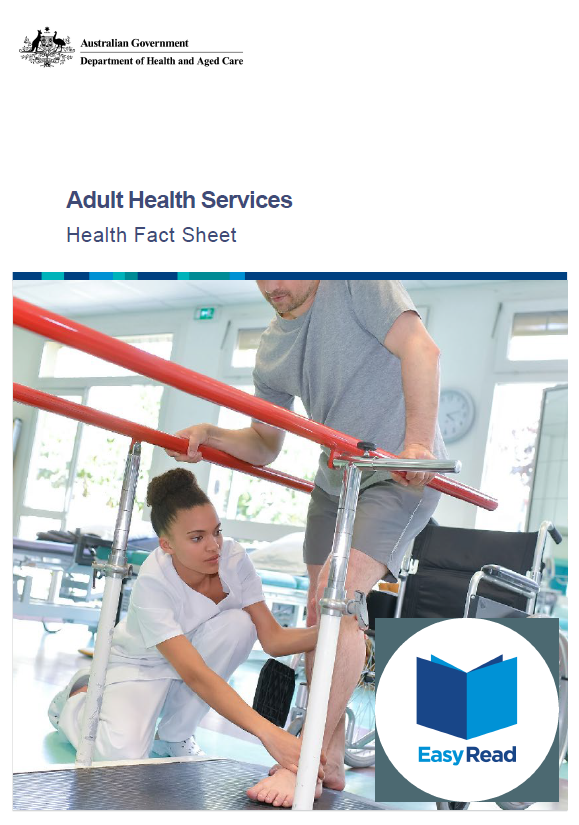 Australian Government
Department of Health and Aged Care

Adult Health Services
Health Fact Sheet

Easy Read